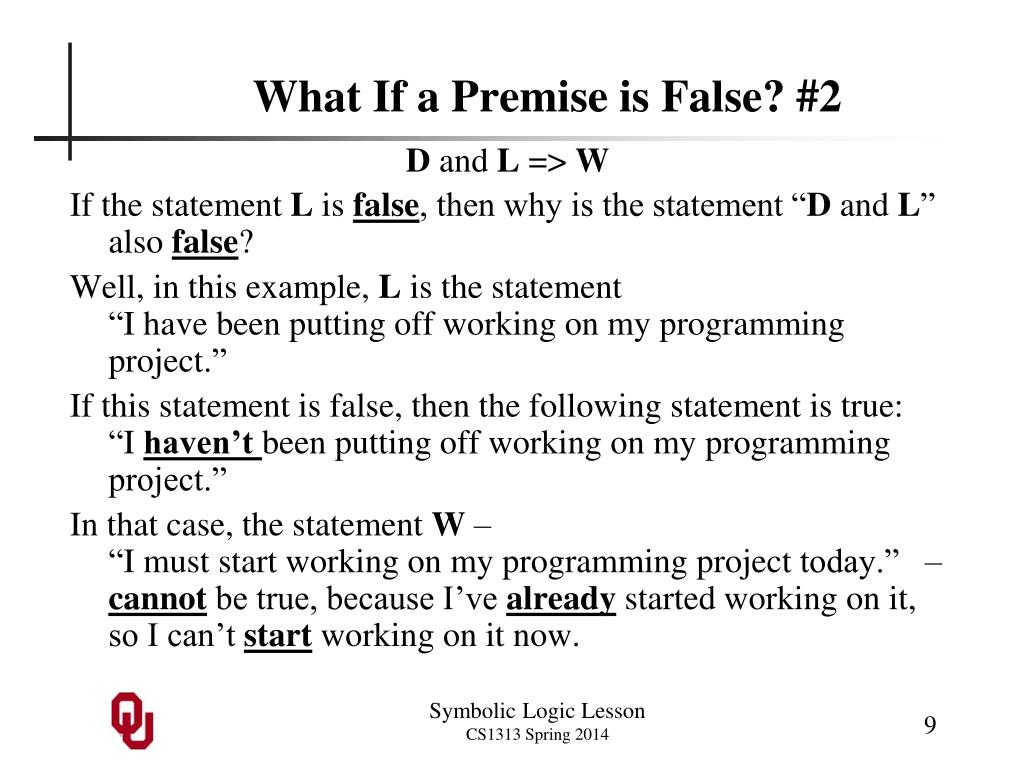 What If a Premise is False? #2

D and L => W

If the statement L is false, then why is the statement “D and L” also false?

Well, in this example, L is the statement
“I have been putting off working on my programming project.”

If this statement is false, then the following statement is true:
“I haven’t been putting off working on my programming project.”

In that case, the statement W –
“I must start working on my programming project today.” – cannot be true, because I’ve already started working on it, so I can’t start working on it now.

Symbolic Logic Lesson
CS1313 Spring 2014

9